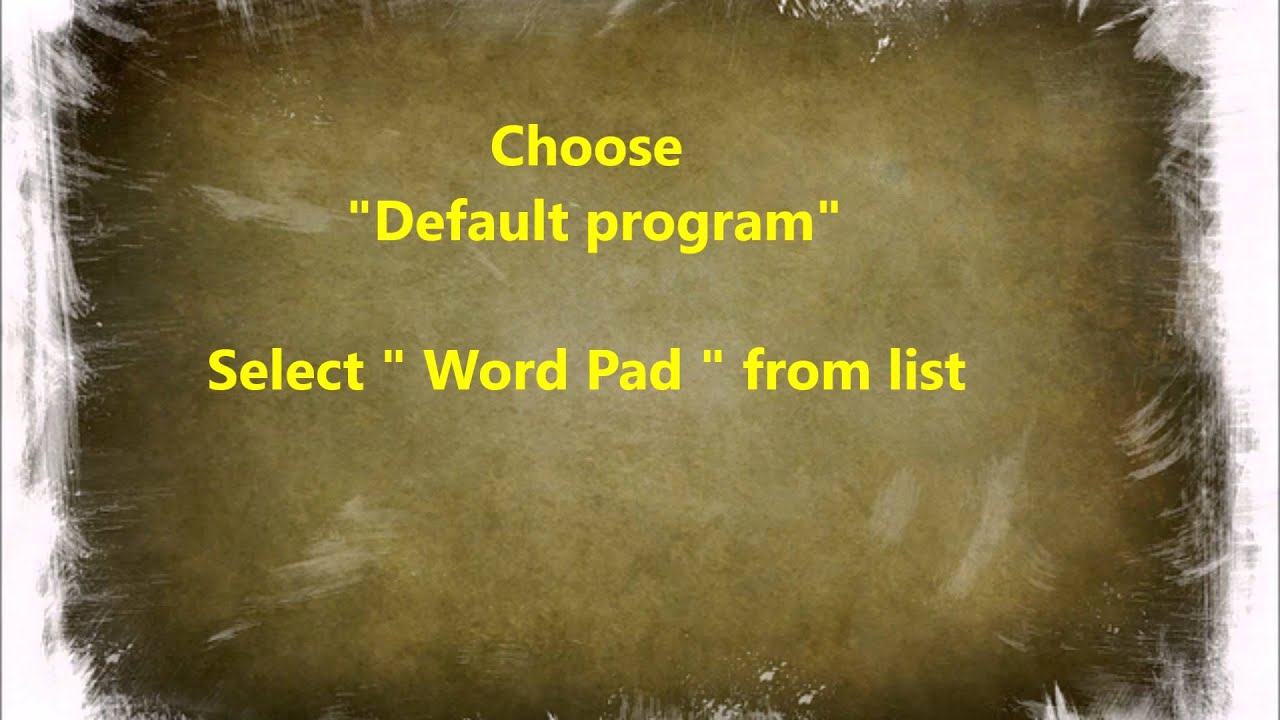 Choose
"Default program"

Select " Word Pad " from list